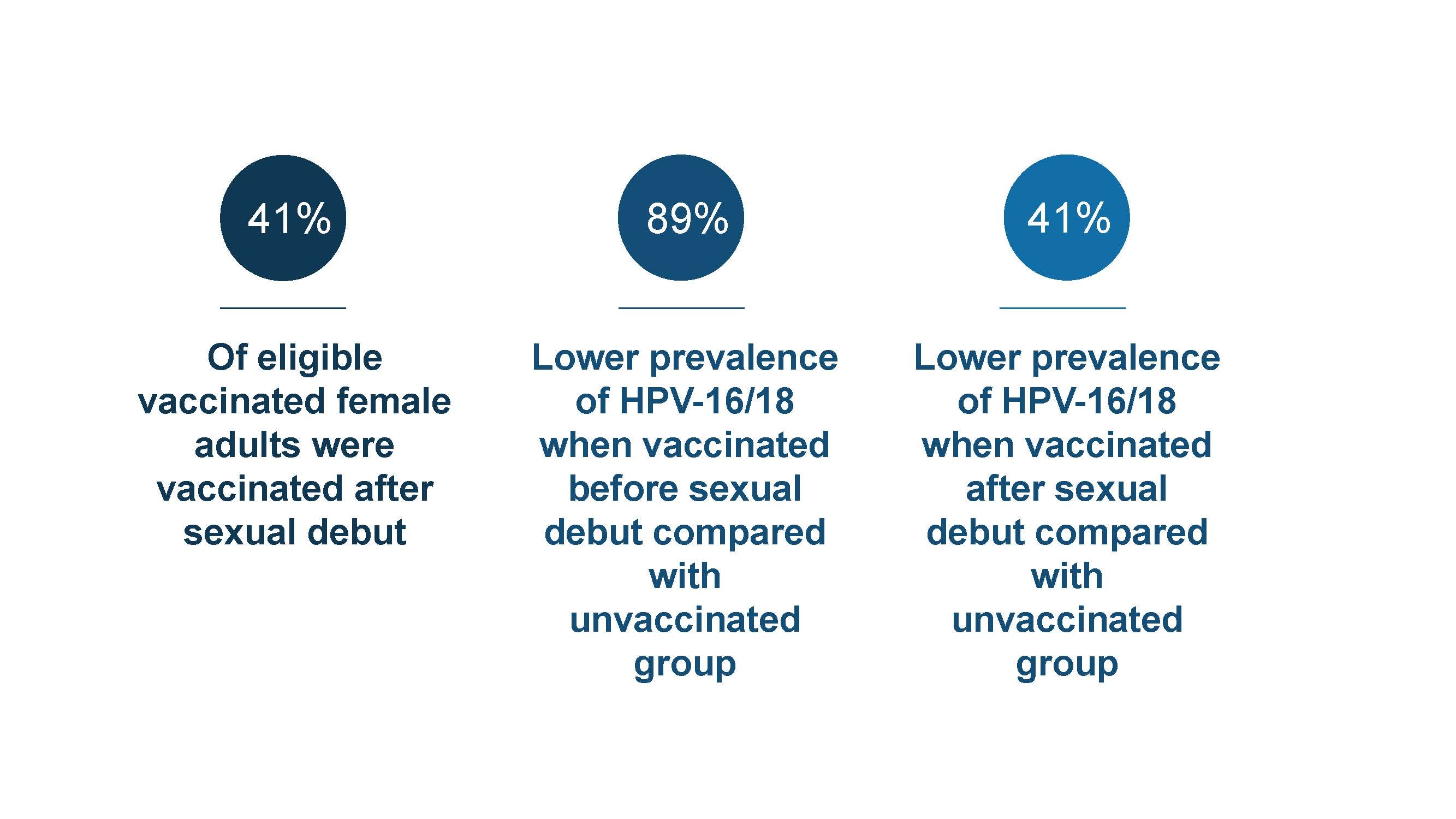 41%

Of eligible vaccinated female adults were vaccinated after sexual debut

89%

Lower prevalence of HPV-16/18 when vaccinated before sexual debut compared with unvaccinated group

41%

Lower prevalence of HPV-16/18 when vaccinated after sexual debut compared with unvaccinated group